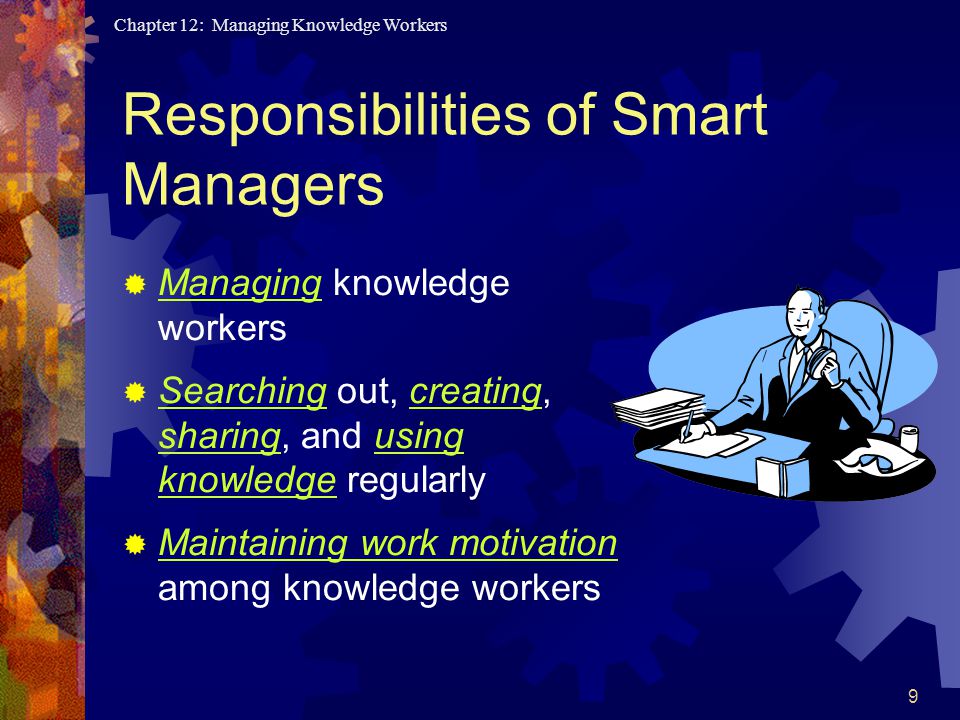 Chapter 12: Managing Knowledge Workers

Responsibilities of Smart Managers

Managing knowledge workers

Searching out, creating, sharing, and using knowledge regularly

Maintaining work motivation among knowledge workers

9